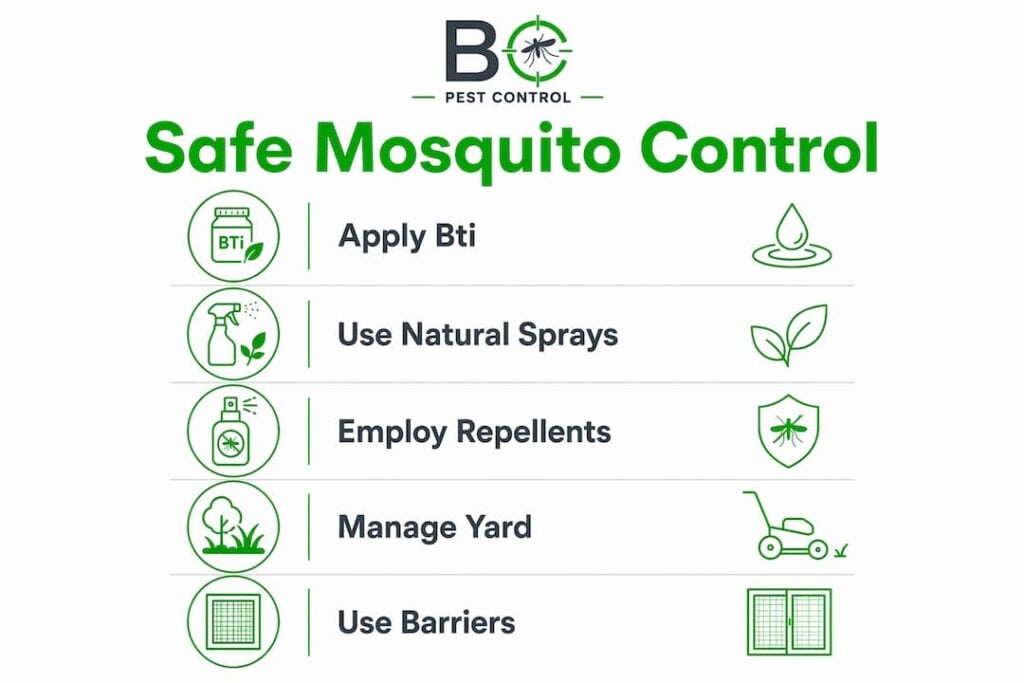 BC
PEST CONTROL

Safe Mosquito Control

BTi
Apply Bti

Use Natural Sprays

Employ Repellents

Manage Yard

Use Barriers